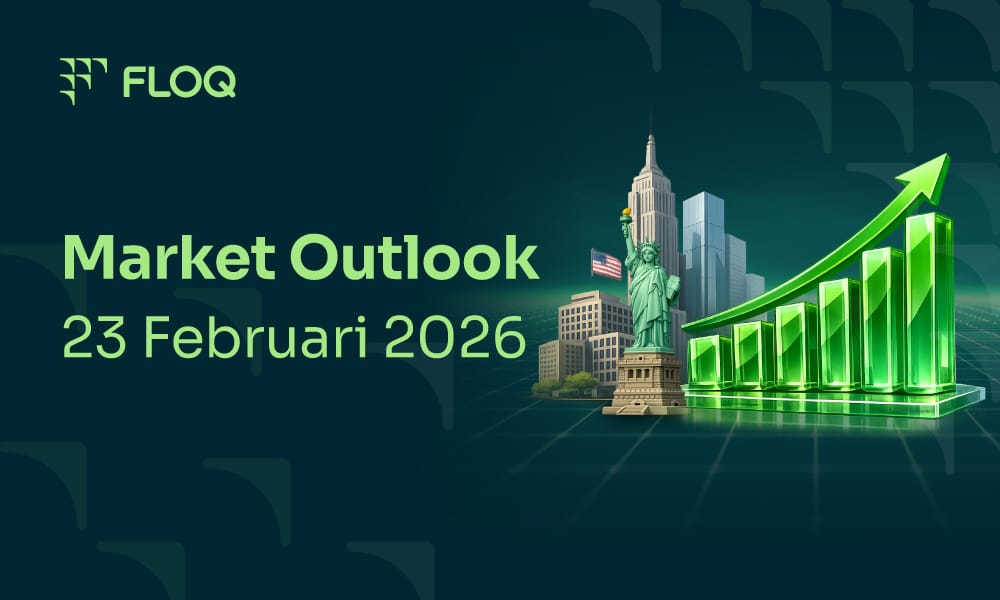 FLOQ

Market Outlook
23 Februari 2026